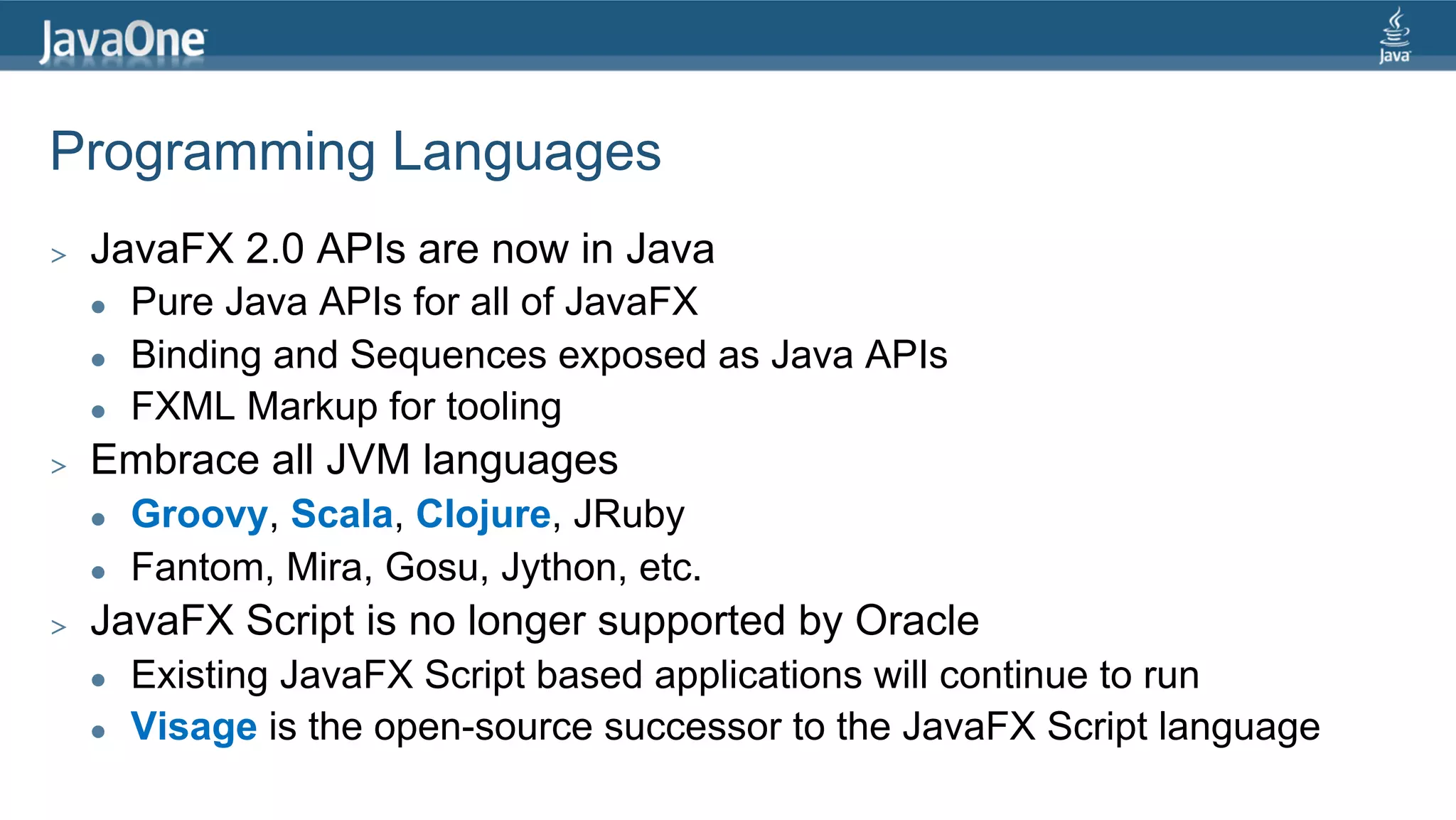 JavaOne

Java

Programming Languages

> JavaFX 2.0 APIs are now in Java
• Pure Java APIs for all of JavaFX
• Binding and Sequences exposed as Java APIs
• FXML Markup for tooling
> Embrace all JVM languages
• Groovy, Scala, Clojure, JRuby
• Fantom, Mira, Gosu, Jython, etc.
> JavaFX Script is no longer supported by Oracle
• Existing JavaFX Script based applications will continue to run
• Visage is the open-source successor to the JavaFX Script language